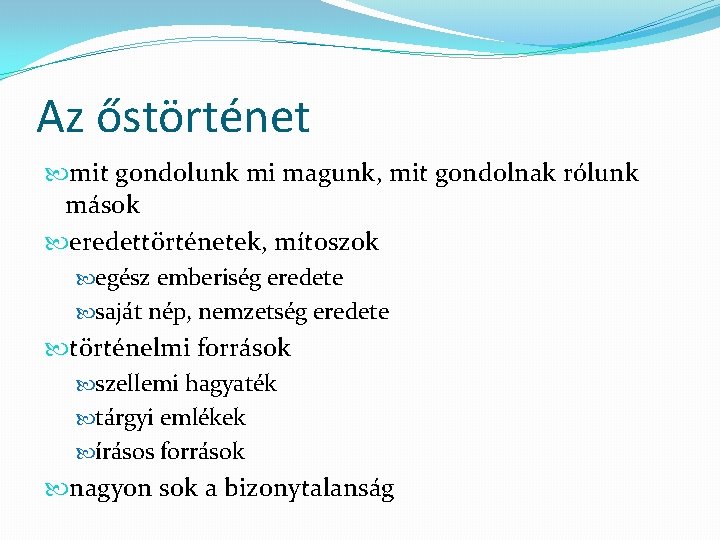 Az őstörténet

mit gondolunk mi magunk, mit gondolnak rólunk mások

eredettörténetek, mítoszok

egész emberiség eredete

saját nép, nemzetség eredete

történelmi források

szellemi hagyaték

tárgyi emlékek

írásos források

nagyon sok a bizonytalanság